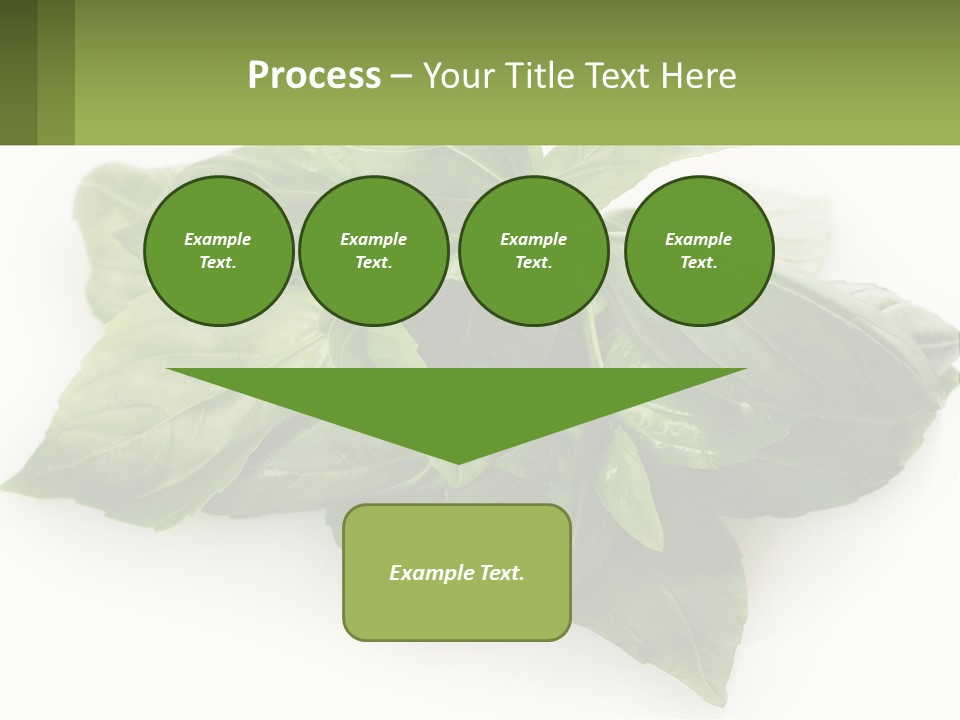 Process – Your Title Text Here

Example Text.

Example Text.

Example Text.

Example Text.

Example Text.